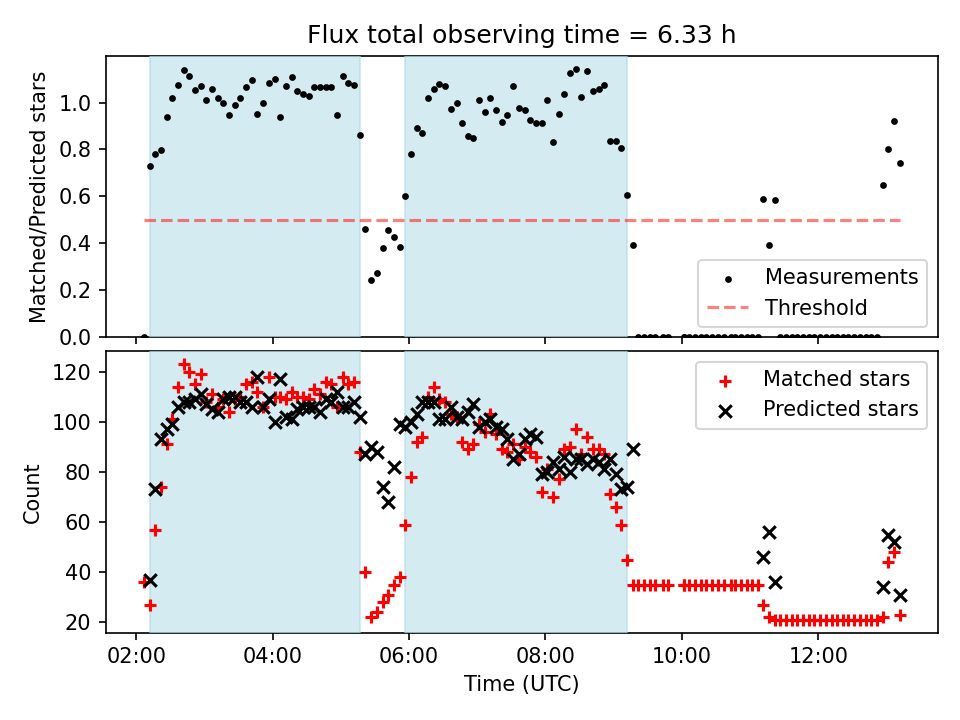 Flux total observing time = 6.33 h

Matched/Predicted stars

1.0
0.8
0.6
0.4
0.2
0.0

Measurements
Threshold

Count

120
100
80
60
40
20

Matched stars
Predicted stars

02:00 04:00 06:00 08:00 10:00 12:00

Time (UTC)